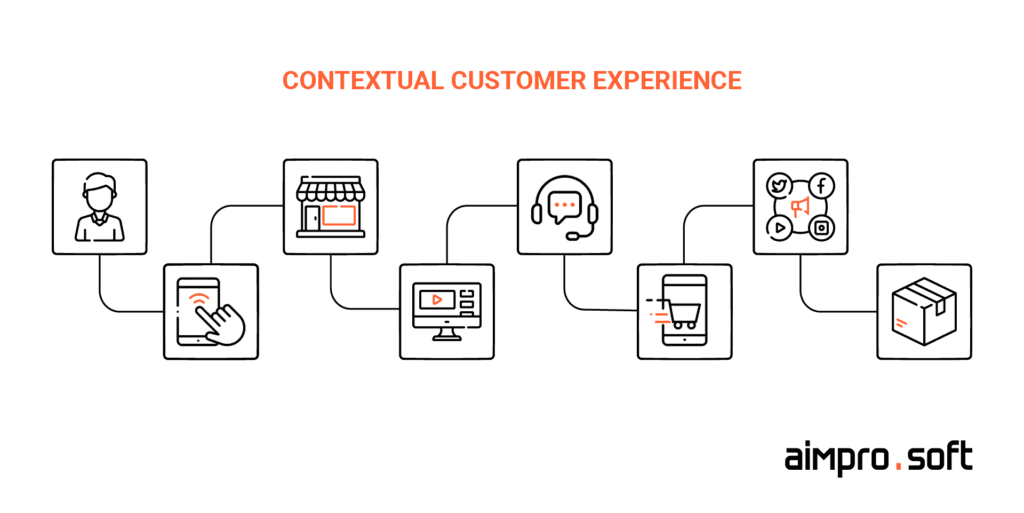 CONTEXTUAL CUSTOMER EXPERIENCE

aimpro.soft